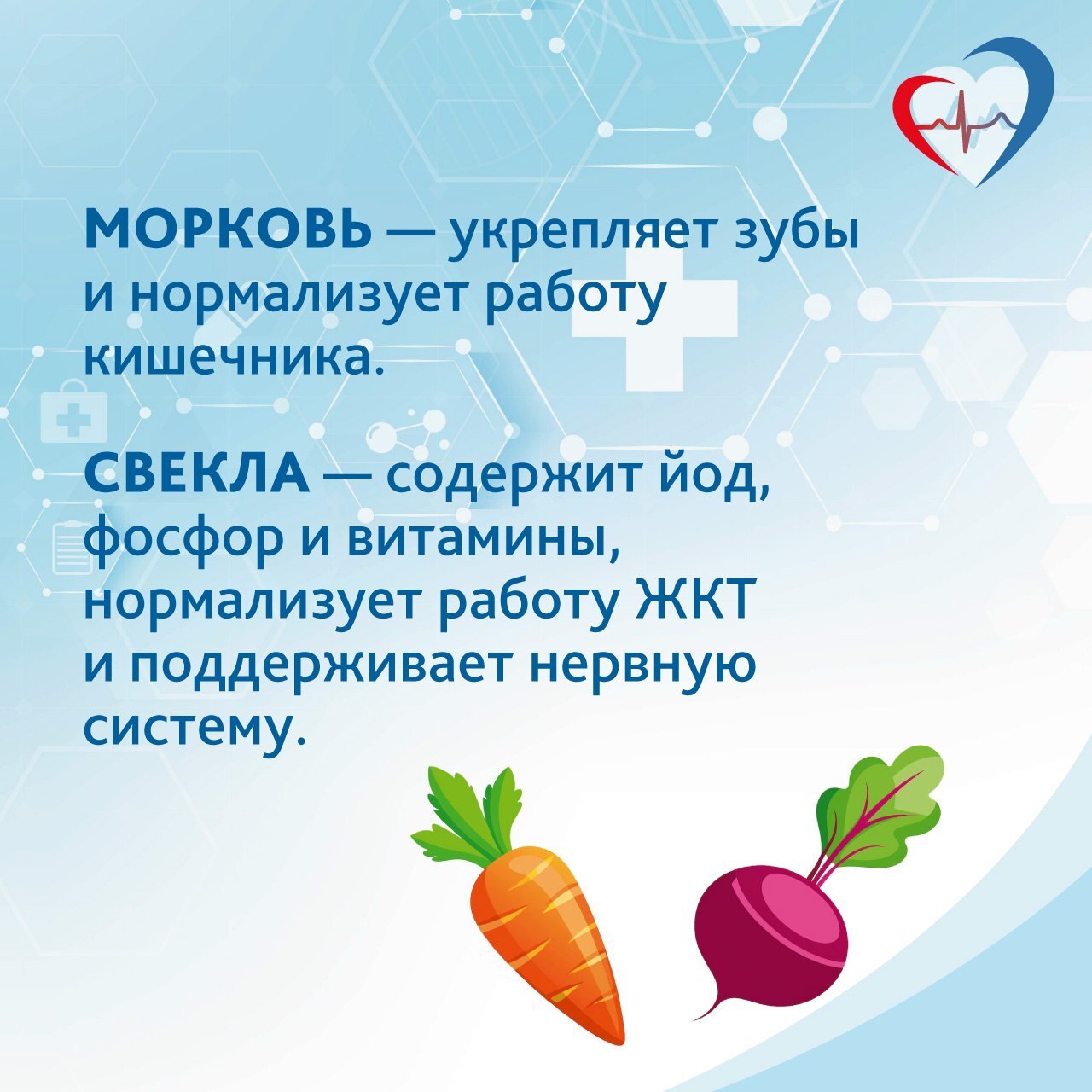 МОРКОВЬ — укрепляет зубы и нормализует работу кишечника.

СВЕКЛА — содержит йод, фосфор и витамины, нормализует работу ЖКТ и поддерживает нервную систему.